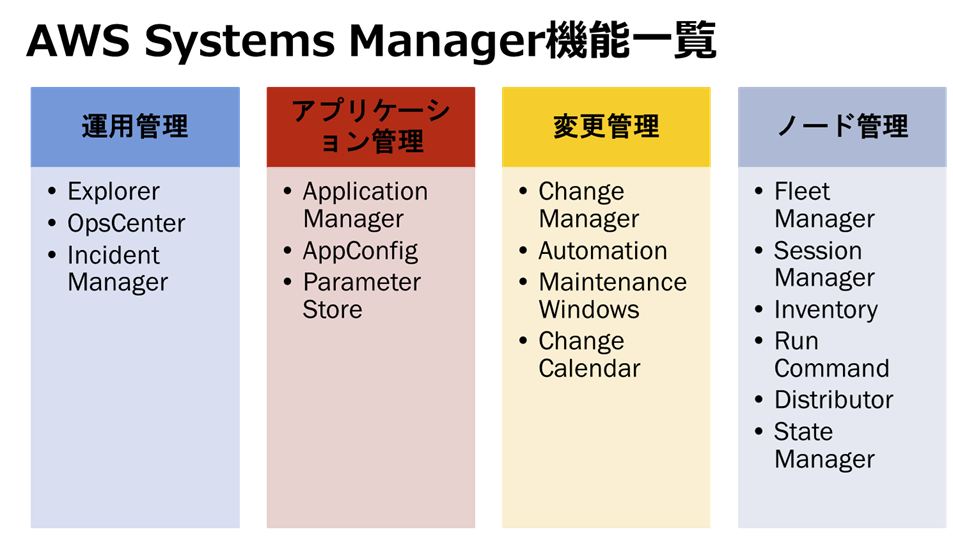 AWS Systems Manager機能一覧

運用管理

• Explorer
• OpsCenter
• Incident Manager

アプリケーション管理

• Application Manager
• AppConfig
• Parameter Store

変更管理

• Change Manager
• Automation
• Maintenance Windows
• Change Calendar

ノード管理

• Fleet Manager
• Session Manager
• Inventory
• Run Command
• Distributor
• State Manager